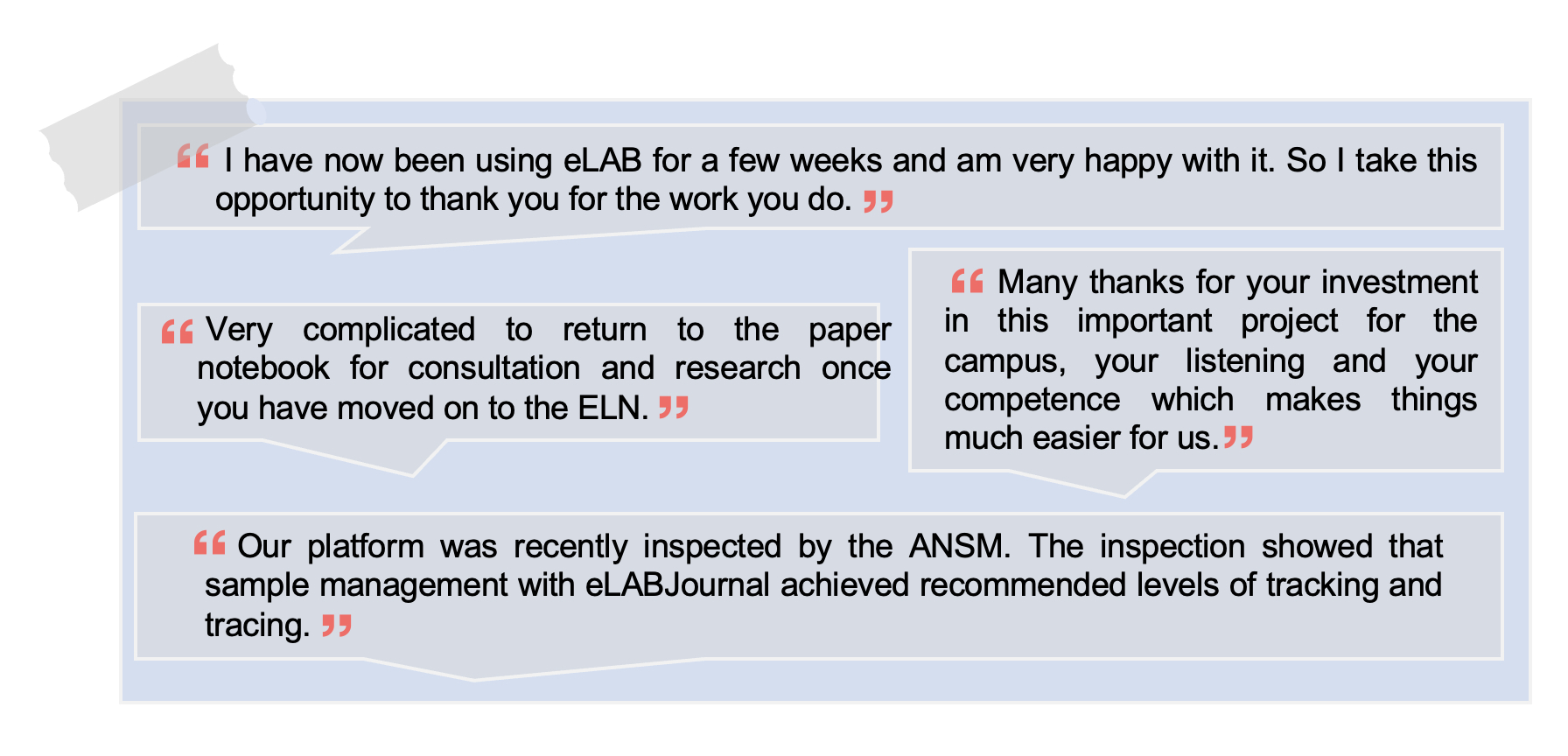 “ I have now been using eLAB for a few weeks and am very happy with it. So I take this opportunity to thank you for the work you do. ”

“ Very complicated to return to the paper notebook for consultation and research once you have moved on to the ELN. ”

“ Many thanks for your investment in this important project for the campus, your listening and your competence which makes things much easier for us. ”

“ Our platform was recently inspected by the ANSM. The inspection showed that sample management with eLABJournal achieved recommended levels of tracking and tracing. ”